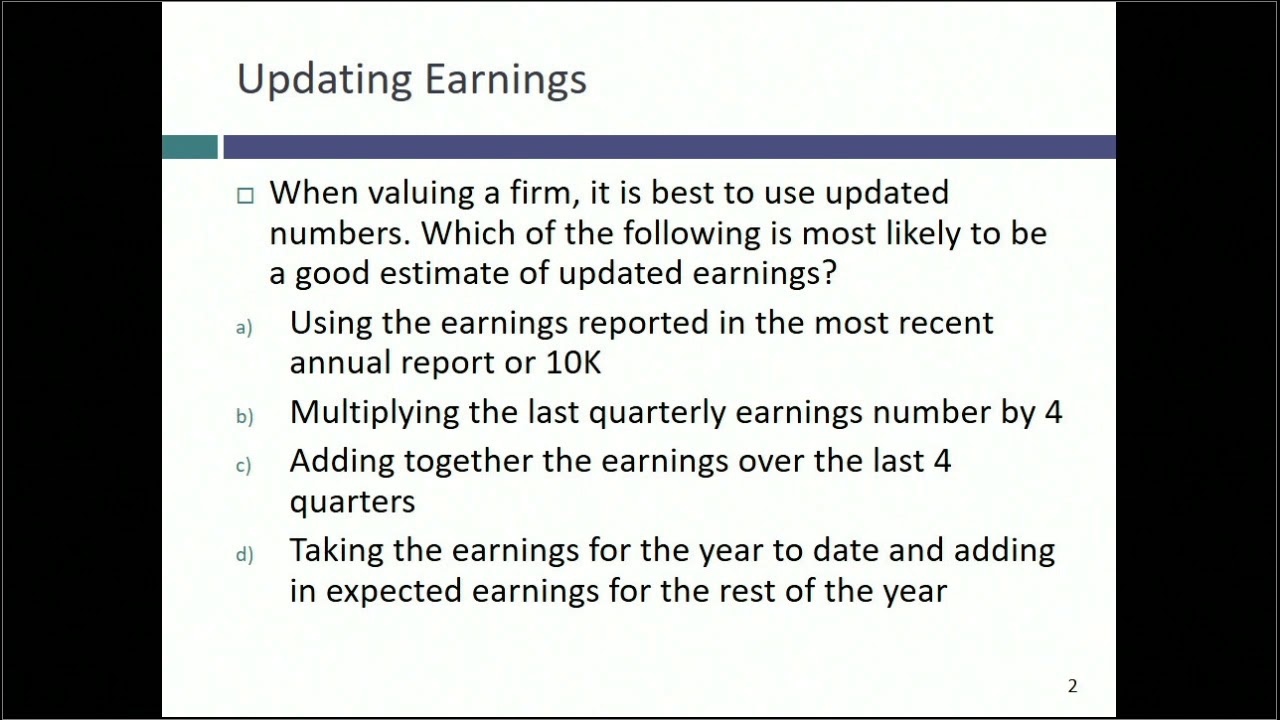 Updating Earnings

□ When valuing a firm, it is best to use updated numbers. Which of the following is most likely to be a good estimate of updated earnings?

a) Using the earnings reported in the most recent annual report or 10K

b) Multiplying the last quarterly earnings number by 4

c) Adding together the earnings over the last 4 quarters

d) Taking the earnings for the year to date and adding in expected earnings for the rest of the year

2